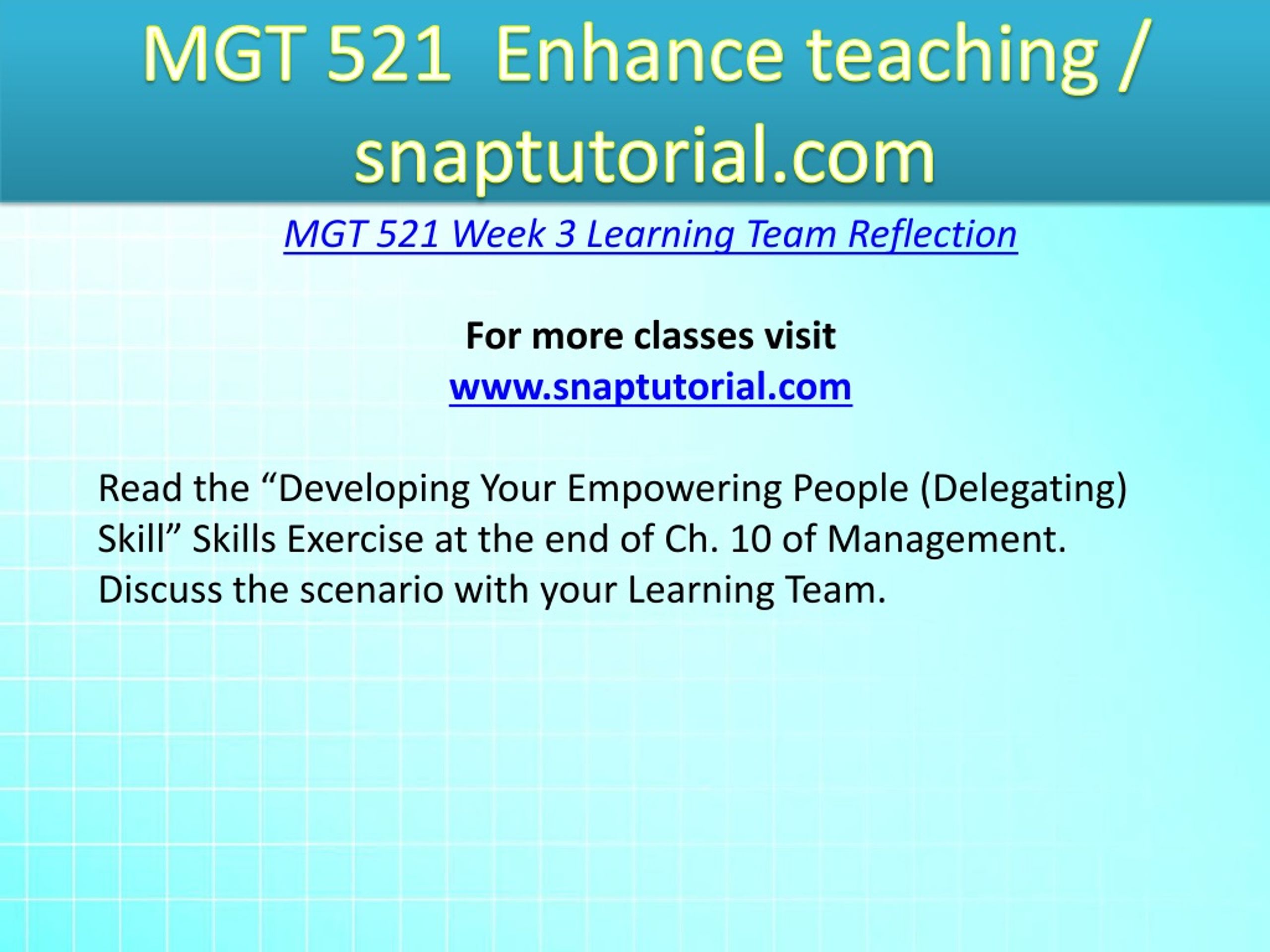 MGT 521 Enhance teaching / snaptutorial.com

MGT 521 Week 3 Learning Team Reflection

For more classes visit
www.snaptutorial.com

Read the “Developing Your Empowering People (Delegating) Skill” Skills Exercise at the end of Ch. 10 of Management. Discuss the scenario with your Learning Team.